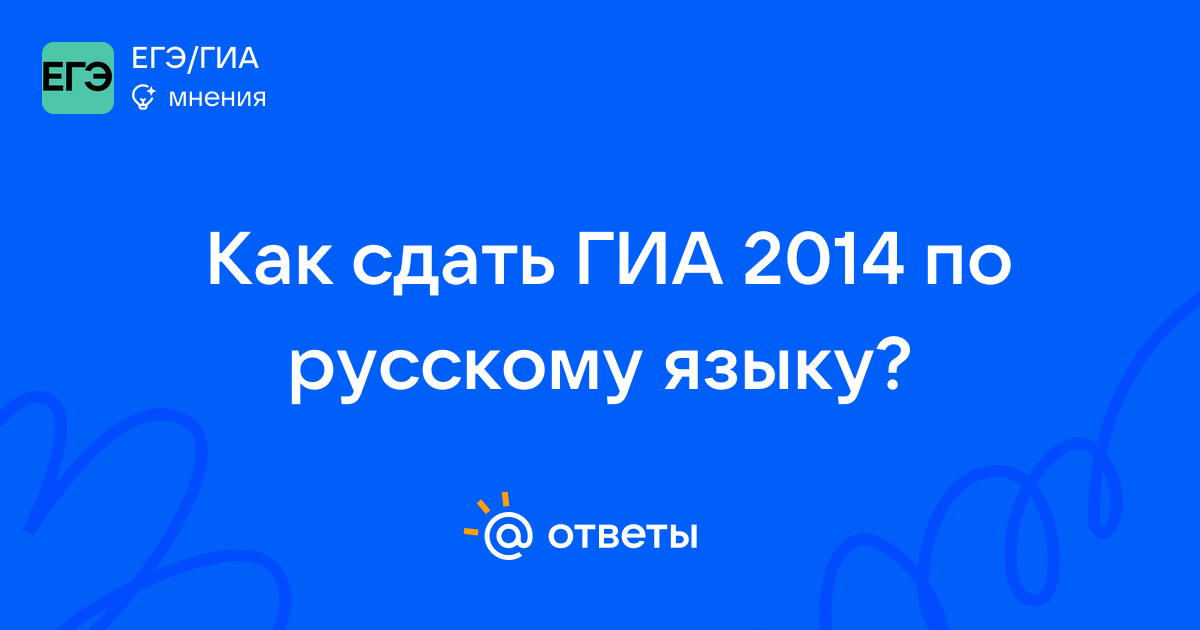 ЕГЭ
ЕГЭ/ГИА
мнения

Как сдать ГИА 2014 по русскому языку?

@ ответы